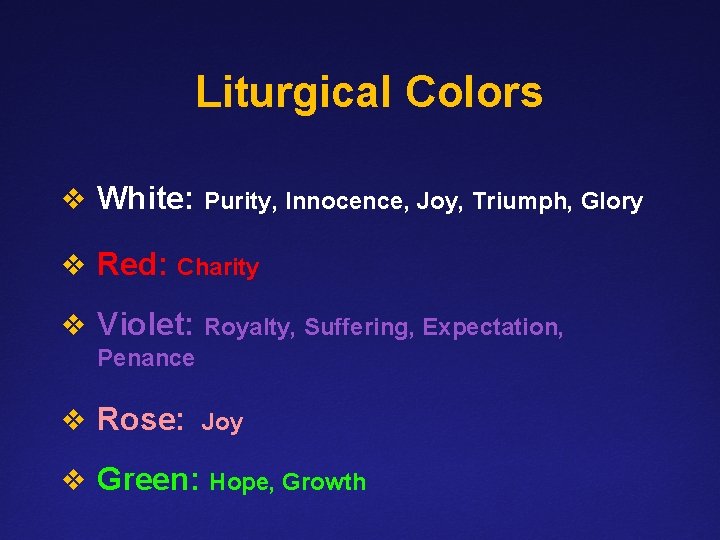 Liturgical Colors

❖ White: Purity, Innocence, Joy, Triumph, Glory

❖ Red: Charity

❖ Violet: Royalty, Suffering, Expectation, Penance

❖ Rose: Joy

❖ Green: Hope, Growth